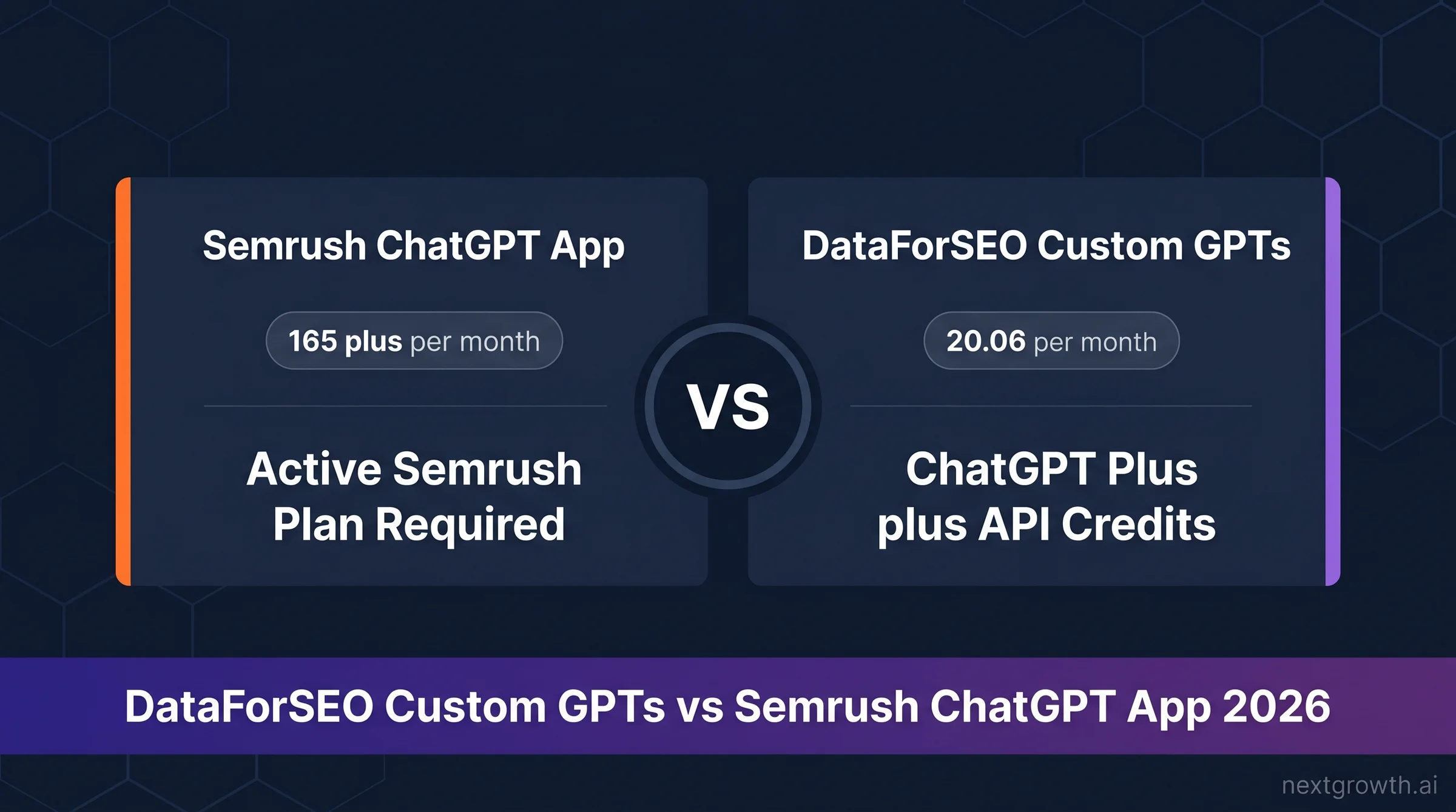 Semrush ChatGPT App

165 plus per month

Active Semrush Plan Required

VS

DataForSEO Custom GPTs

20.06 per month

ChatGPT Plus plus API Credits

DataForSEO Custom GPTs vs Semrush ChatGPT App 2026

nextgrowth.ai